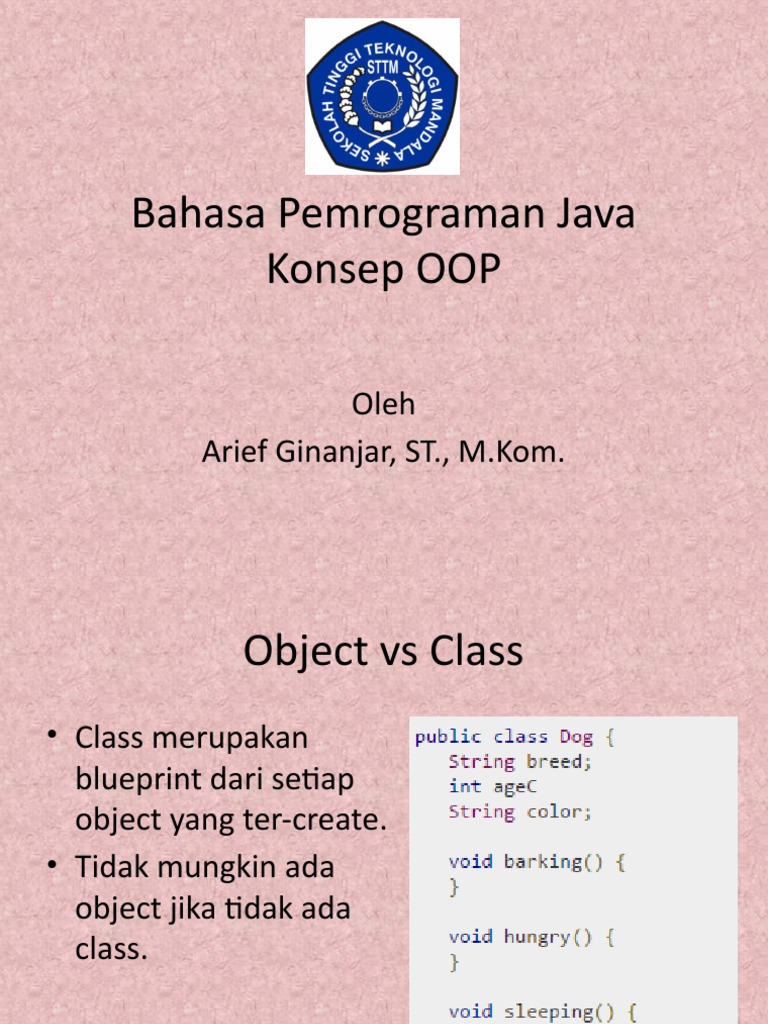 SEKOLAH TINGGI TEKNOLOGI MANDALA
STTM

Bahasa Pemrograman Java
Konsep OOP

Oleh
Arief Ginanjar, ST., M.Kom.

Object vs Class

• Class merupakan blueprint dari setiap object yang ter-create.
• Tidak mungkin ada object jika tidak ada class.

public class Dog {
String breed;
int ageC
String color;

void barking() {
}

void hungry() {
}

void sleeping() {